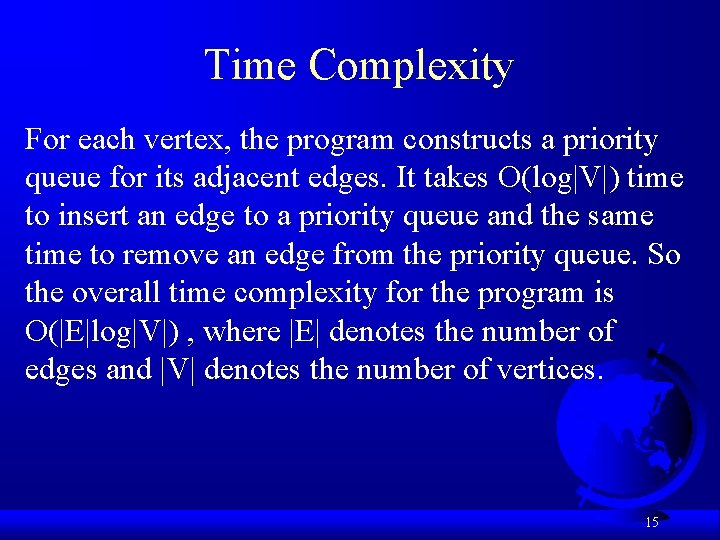 Time Complexity

For each vertex, the program constructs a priority queue for its adjacent edges. It takes $O(\log|V|)$ time to insert an edge to a priority queue and the same time to remove an edge from the priority queue. So the overall time complexity for the program is $O(|E|\log|V|)$ , where $|E|$ denotes the number of edges and $|V|$ denotes the number of vertices.

15